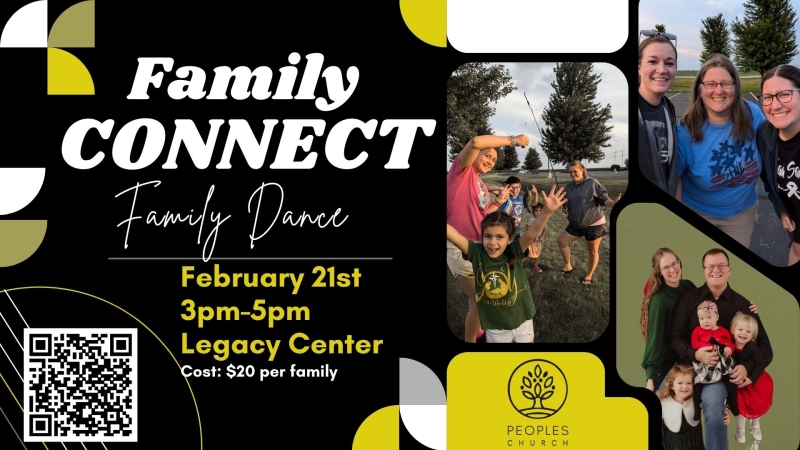 Family
CONNECT
Family Dance

February 21st
3pm-5pm
Legacy Center
Cost: $20 per family

PEOPLES
CHURCH